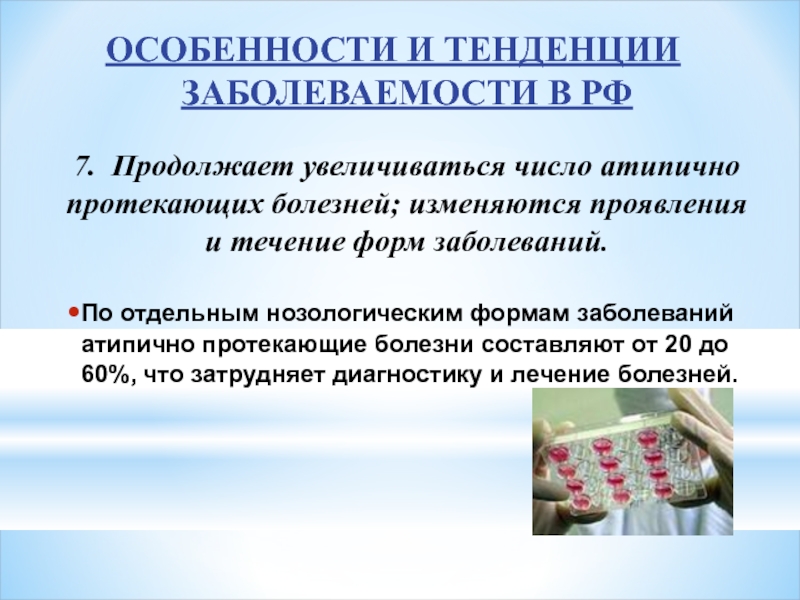 ОСОБЕННОСТИ И ТЕНДЕНЦИИ ЗАБОЛЕВАЕМОСТИ В РФ

7. Продолжает увеличиваться число атипично протекающих болезней; изменяются проявления и течение форм заболеваний.

• По отдельным нозологическим формам заболеваний атипично протекающие болезни составляют от 20 до 60%, что затрудняет диагностику и лечение болезней.